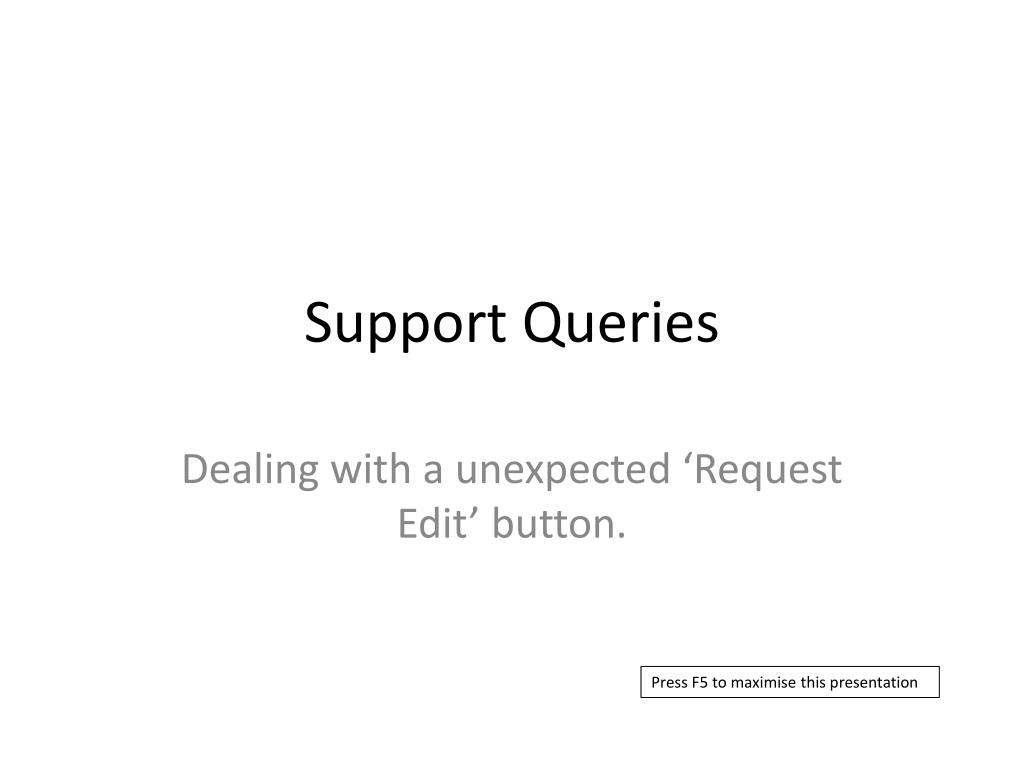 Support Queries

Dealing with a unexpected ‘Request Edit’ button.

Press F5 to maximise this presentation